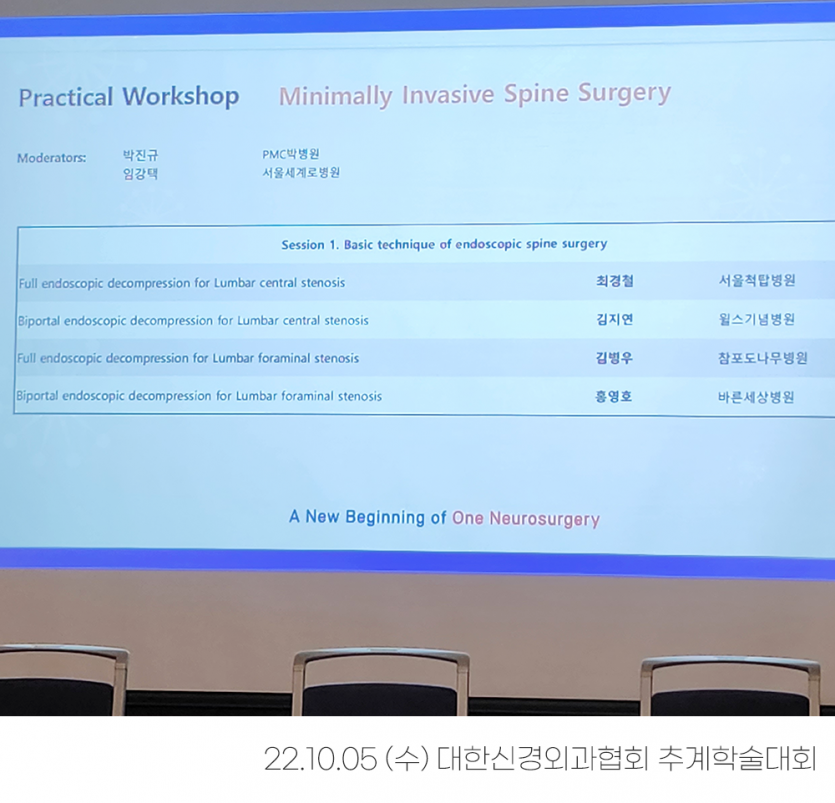 Practical Workshop Minimally Invasive Spine Surgery

Moderators: 박진규 PMC박병원
임강택 서울세계로병원

| Session 1. Basic technique of endoscopic spine surgery | | |
|---|---|---|
| Full endoscopic decompression for Lumbar central stenosis | 최경철 | 서울척탑병원 |
| Biportal endoscopic decompression for Lumbar central stenosis | 김지연 | 윌스기념병원 |
| Full endoscopic decompression for Lumbar foraminal stenosis | 김병우 | 참포도나무병원 |
| Biportal endoscopic decompression for Lumbar foraminal stenosis | 홍영호 | 바른세상병원 |

A New Beginning of One Neurosurgery

22.10.05 (수) 대한신경외과협회 추계학술대회